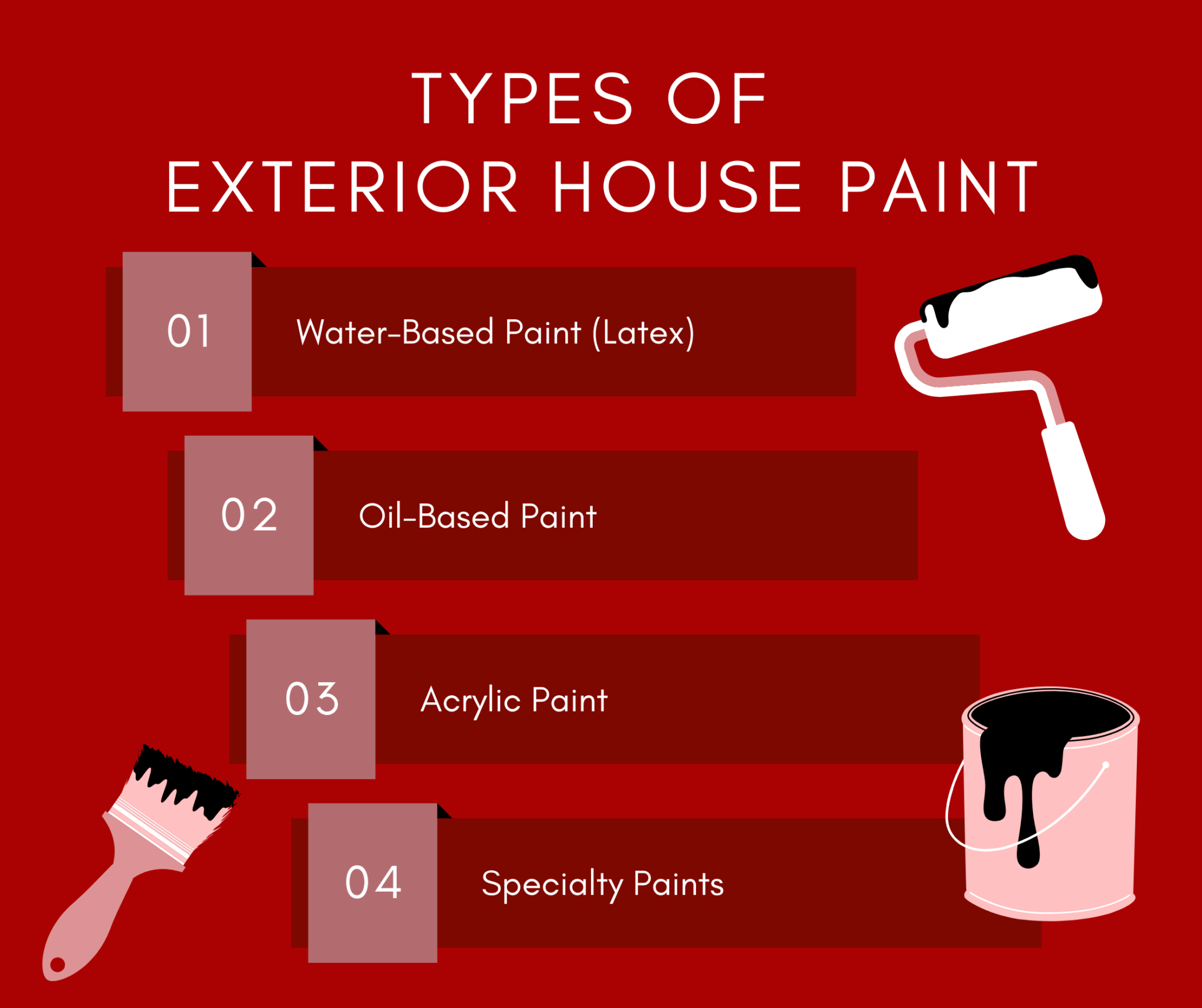 TYPES OF
EXTERIOR HOUSE PAINT

01 Water-Based Paint (Latex)

02 Oil-Based Paint

03 Acrylic Paint

04 Specialty Paints